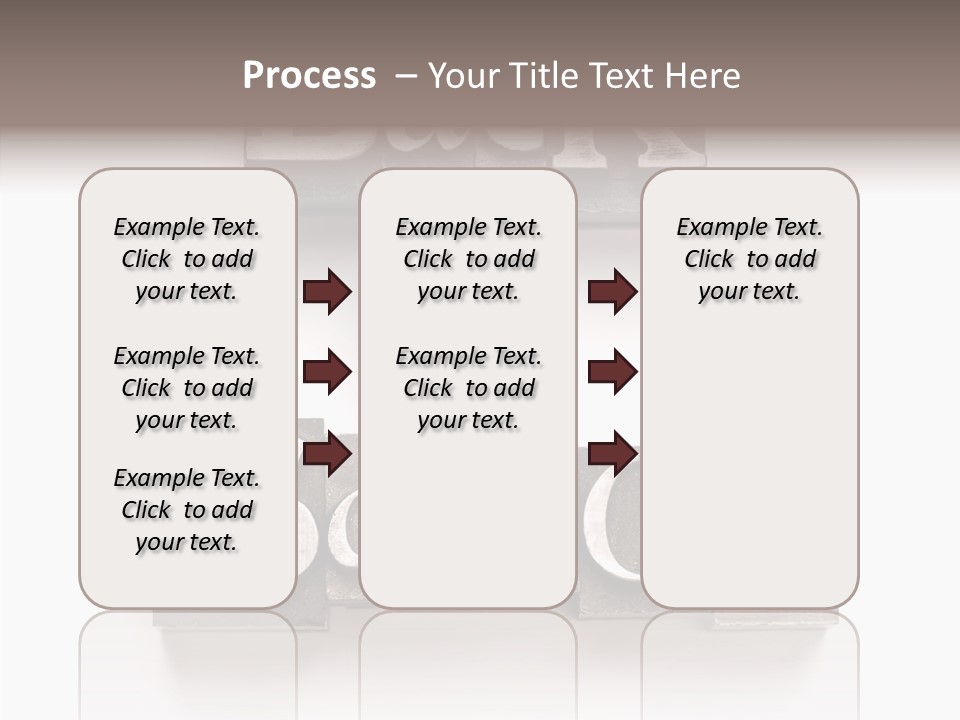 Process – Your Title Text Here

Example Text. Click to add your text.

Example Text. Click to add your text.

Example Text. Click to add your text.

Example Text. Click to add your text.

Example Text. Click to add your text.

Example Text. Click to add your text.